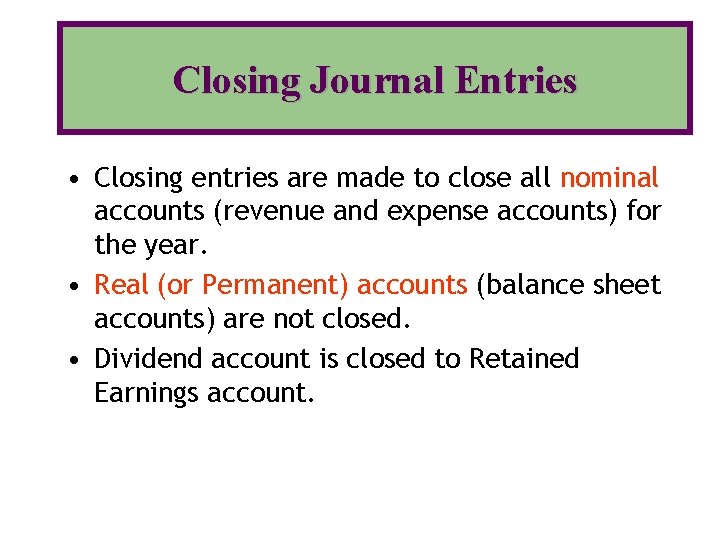 Closing Journal Entries

• Closing entries are made to close all nominal accounts (revenue and expense accounts) for the year.

• Real (or Permanent) accounts (balance sheet accounts) are not closed.

• Dividend account is closed to Retained Earnings account.